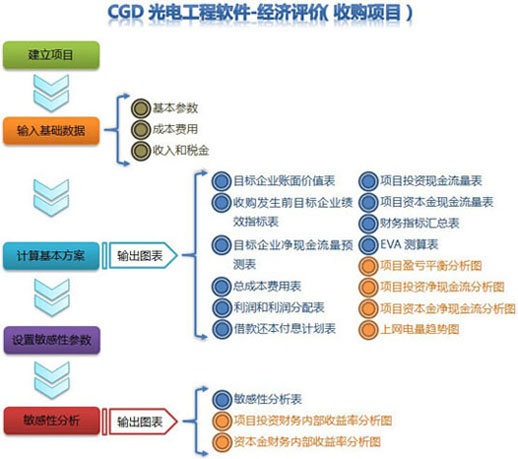 CGD 光电工程软件-经济评价( 收购项目 )

建立项目

输入基础数据

基本参数
成本费用
收入和税金

计算基本方案

输出图表

目标企业账面价值表
收购发生前目标企业绩效指标表
目标企业净现金流量预测表
总成本费用表
利润和利润分配表
借款还本付息计划表

项目投资现金流量表
项目资本金现金流量表
财务指标汇总表
EVA 测算表
项目盈亏平衡分析图
项目投资净现金流分析图
项目资本金净现金流分析图
上网电量趋势图

设置敏感性参数

敏感性分析

输出图表

敏感性分析表
项目投资财务内部收益率分析图
资本金财务内部收益率分析图